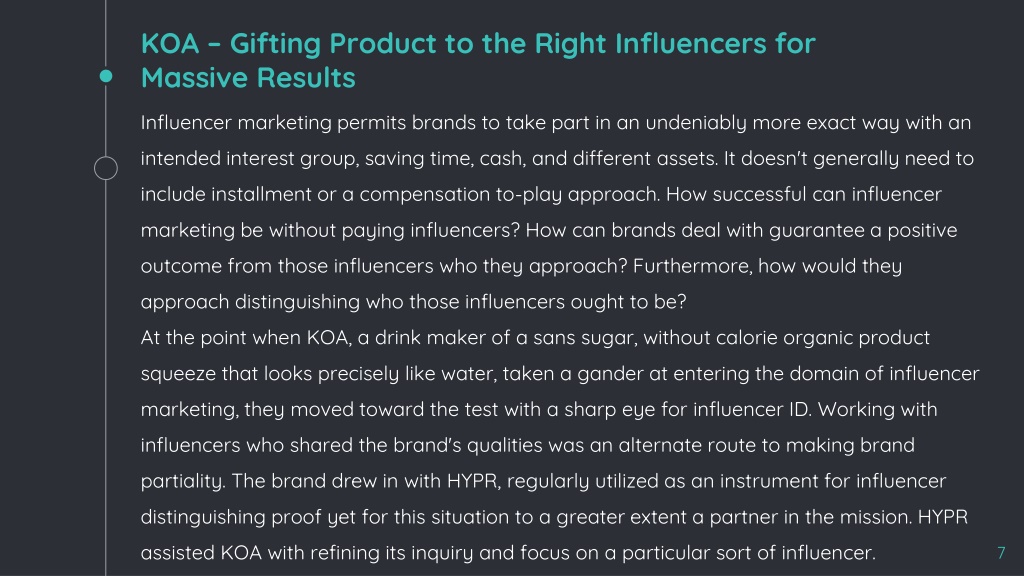 KOA – Gifting Product to the Right Influencers for Massive Results

Influencer marketing permits brands to take part in an undeniably more exact way with an intended interest group, saving time, cash, and different assets. It doesn't generally need to include installment or a compensation to-play approach. How successful can influencer marketing be without paying influencers? How can brands deal with guarantee a positive outcome from those influencers who they approach? Furthermore, how would they approach distinguishing who those influencers ought to be?
At the point when KOA, a drink maker of a sans sugar, without calorie organic product squeeze that looks precisely like water, taken a gander at entering the domain of influencer marketing, they moved toward the test with a sharp eye for influencer ID. Working with influencers who shared the brand's qualities was an alternate route to making brand partiality. The brand drew in with HYPR, regularly utilized as an instrument for influencer distinguishing proof yet for this situation to a greater extent a partner in the mission. HYPR assisted KOA with refining its inquiry and focus on a particular sort of influencer.

7